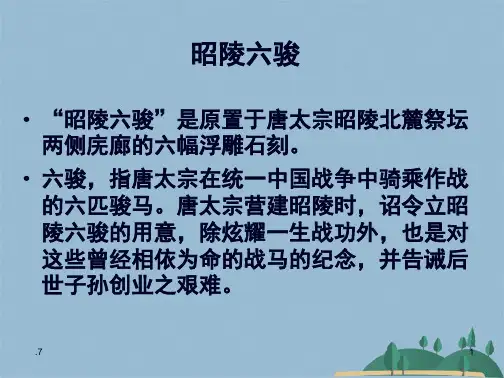 昭陵六骏

• “昭陵六骏”是原置于唐太宗昭陵北麓祭坛两侧庑廊的六幅浮雕石刻。

• 六骏，指唐太宗在统一中国战争中骑乘作战的六匹骏马。唐太宗营建昭陵时，诏令立昭陵六骏的用意，除炫耀一生战功外，也是对这些曾经相依为命的战马的纪念，并告诫后世子孙创业之艰难。

.7